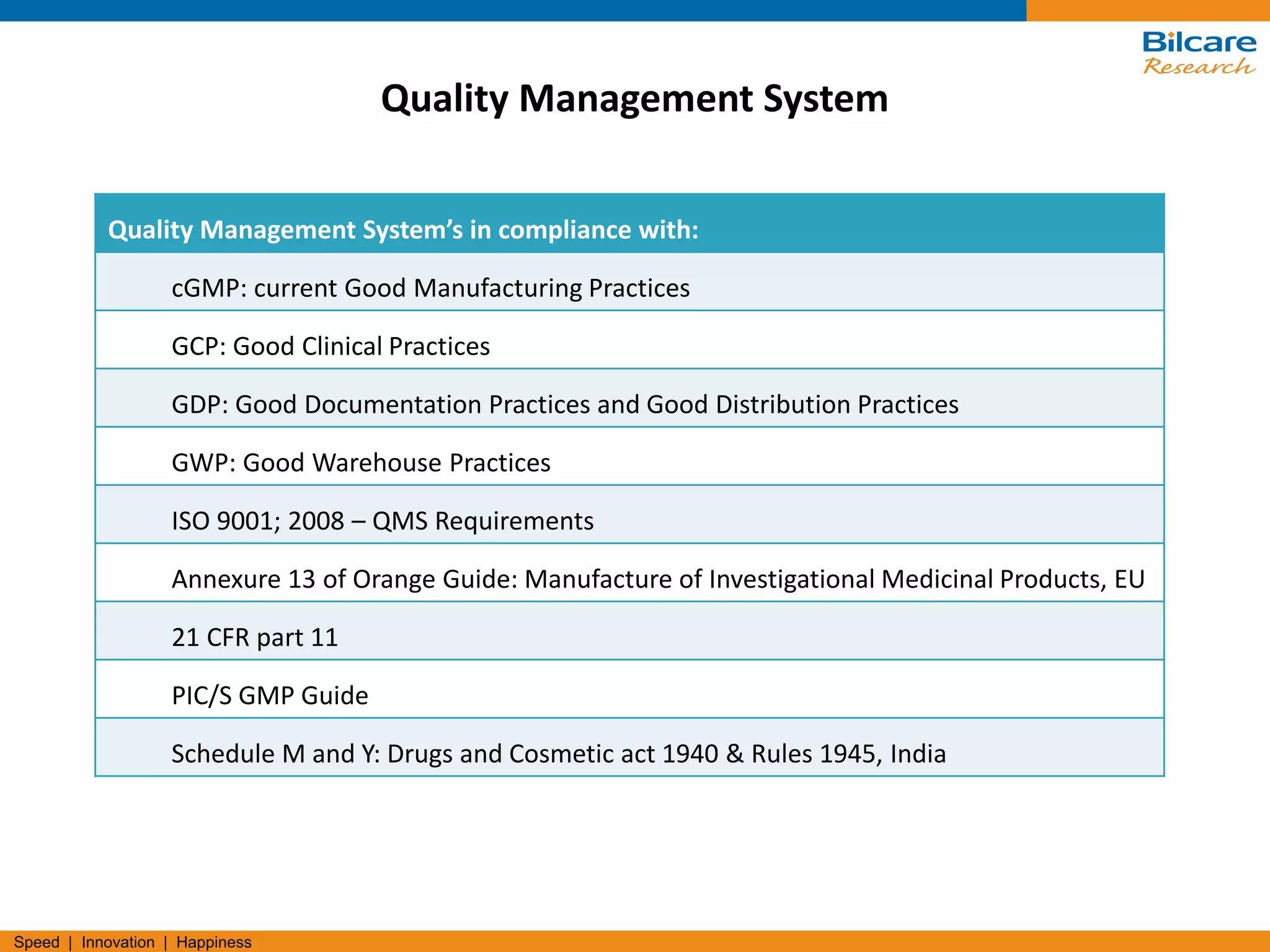 Bilcare
Research

Quality Management System

| Quality Management System's in compliance with: |
|---|
| cGMP: current Good Manufacturing Practices |
| GCP: Good Clinical Practices |
| GDP: Good Documentation Practices and Good Distribution Practices |
| GWP: Good Warehouse Practices |
| ISO 9001; 2008 – QMS Requirements |
| Annexure 13 of Orange Guide: Manufacture of Investigational Medicinal Products, EU |
| 21 CFR part 11 |
| PIC/S GMP Guide |
| Schedule M and Y: Drugs and Cosmetic act 1940 & Rules 1945, India |

Speed | Innovation | Happiness